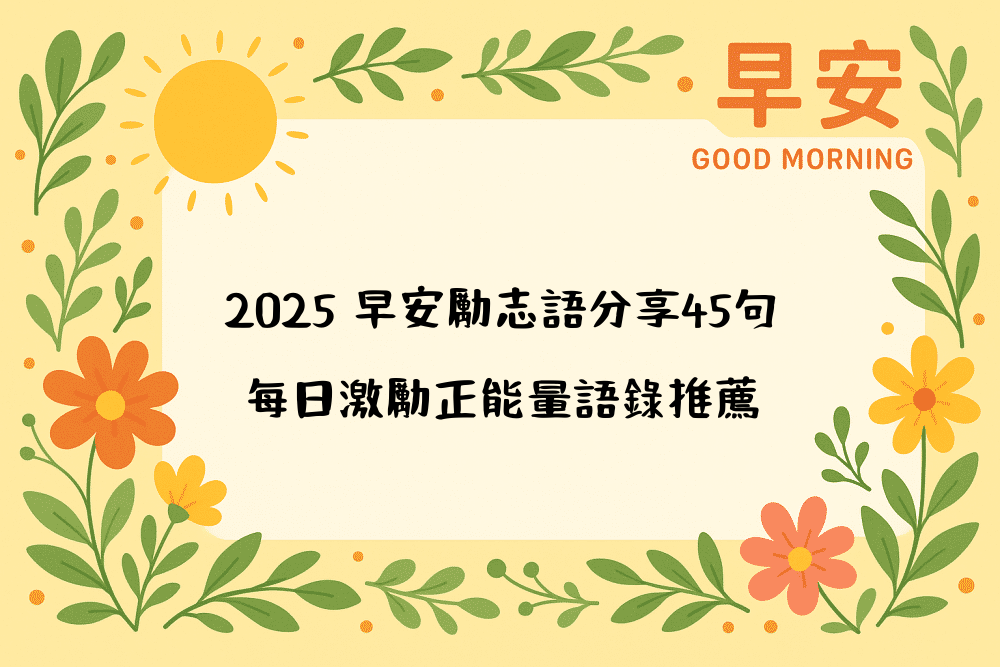 早安
GOOD MORNING

2025 早安勵志語分享45句
每日激勵正能量語錄推薦